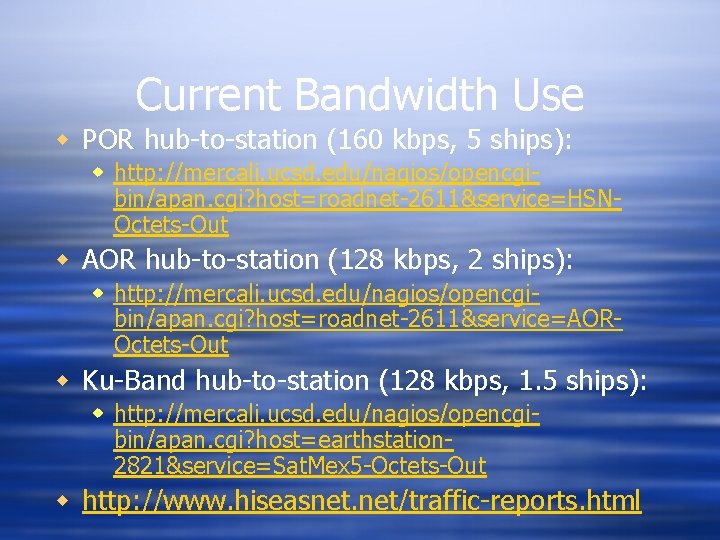 Current Bandwidth Use

POR hub-to-station (160 kbps, 5 ships):

http://mercali.ucsd.edu/nagios/opencgi-bin/apan.cgi?host=roadnet-2611&service=HSN-Octets-Out

AOR hub-to-station (128 kbps, 2 ships):

http://mercali.ucsd.edu/nagios/opencgi-bin/apan.cgi?host=roadnet-2611&service=AOR-Octets-Out

Ku-Band hub-to-station (128 kbps, 1.5 ships):

http://mercali.ucsd.edu/nagios/opencgi-bin/apan.cgi?host=earthstation-2821&service=SatMex5-Octets-Out

http://www.hiseasnet.net/traffic-reports.html